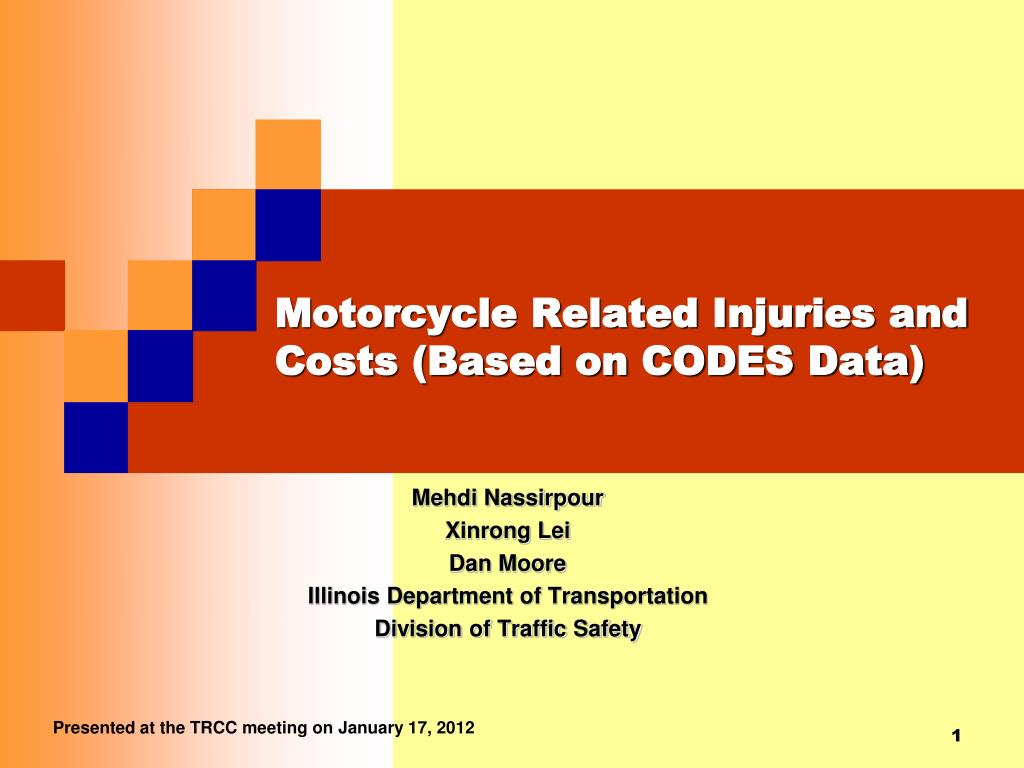 Motorcycle Related Injuries and Costs (Based on CODES Data)

Mehdi Nassirpour
Xinrong Lei
Dan Moore
Illinois Department of Transportation
Division of Traffic Safety

Presented at the TRCC meeting on January 17, 2012

1